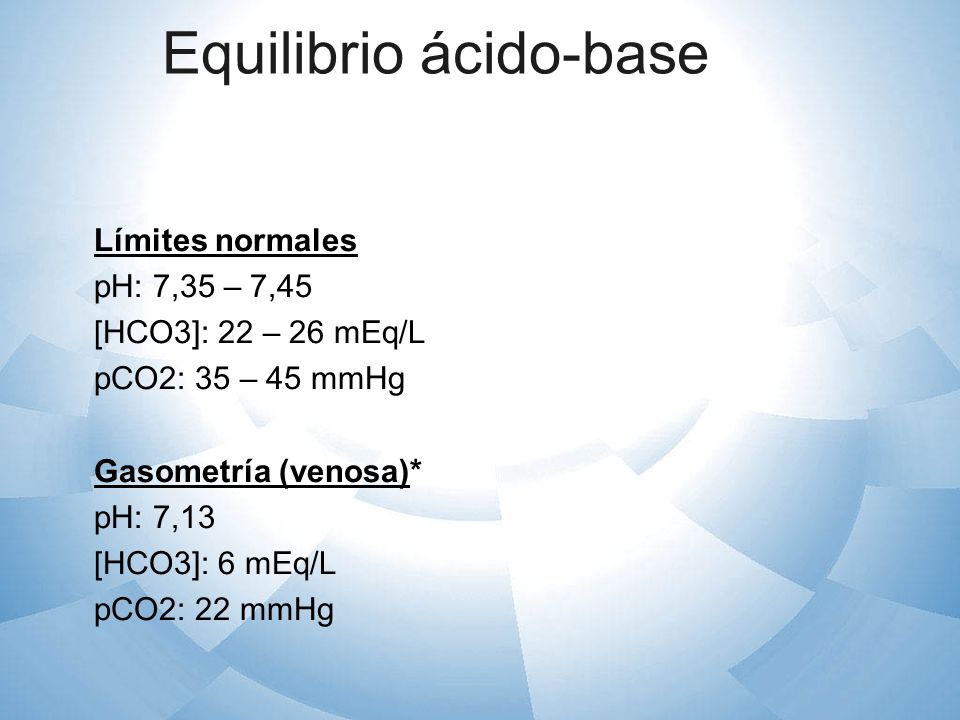 Equilibrio ácido-base

Límites normales
pH: 7,35 – 7,45
[HCO3]: 22 – 26 mEq/L
pCO2: 35 – 45 mmHg

Gasometría (venosa)*
pH: 7,13
[HCO3]: 6 mEq/L
pCO2: 22 mmHg